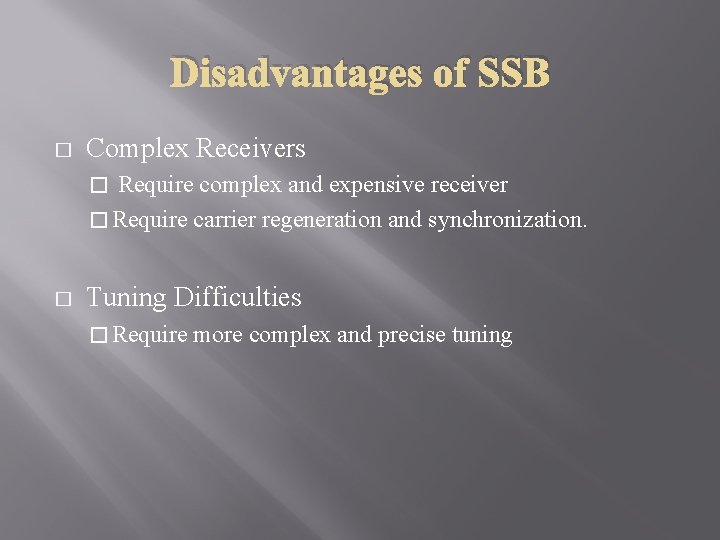 Disadvantages of SSB

□ Complex Receivers

□ Require complex and expensive receiver

□ Require carrier regeneration and synchronization.

□ Tuning Difficulties

□ Require more complex and precise tuning